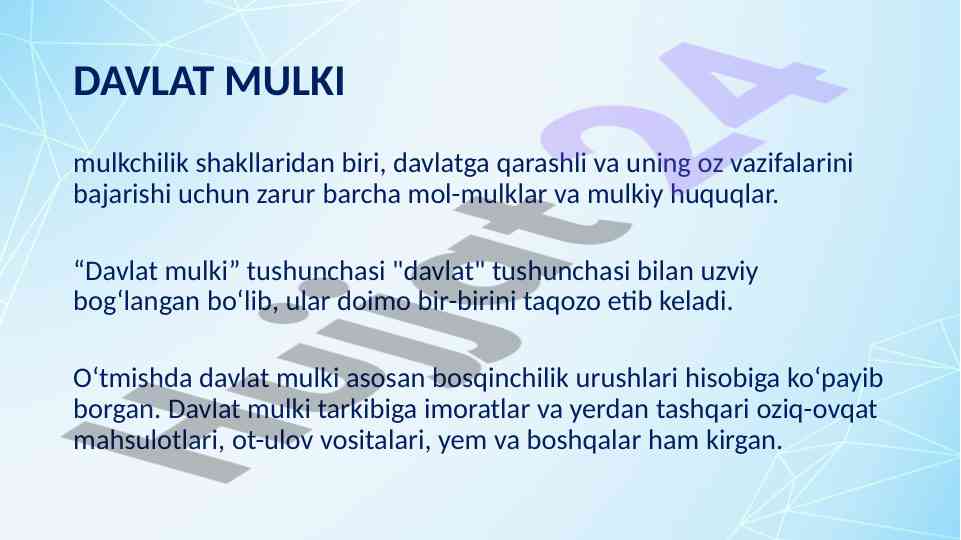 DAVLAT MULKI

mulkchilik shakllaridan biri, davlatga qarashli va uning oz vazifalarini bajarishi uchun zarur barcha mol-mulklar va mulkiy huquqlar.

“Davlat mulki” tushunchasi "davlat" tushunchasi bilan uzviy bogʻlangan boʻlib, ular doimo bir-birini taqozo etib keladi.

Oʻtmishda davlat mulki asosan bosqinchilik urushlari hisobiga koʻpayib borgan. Davlat mulki tarkibiga imoratlar va yerdan tashqari oziq-ovqat mahsulotlari, ot-ulov vositalari, yem va boshqalar ham kirgan.

Hujjat24